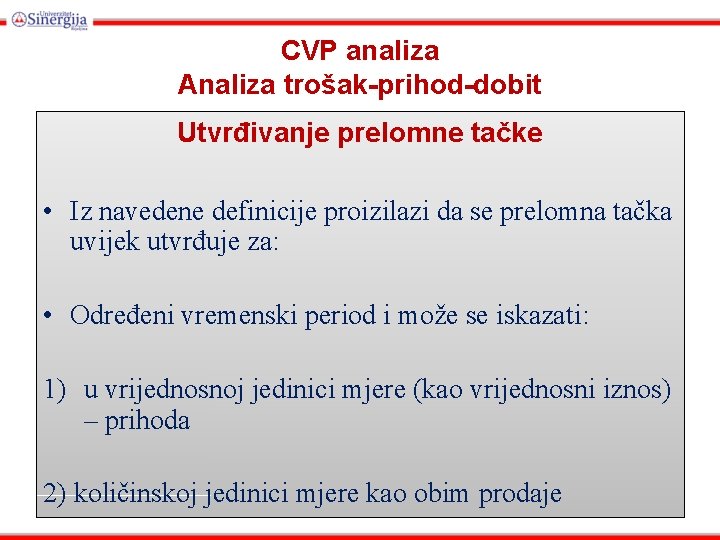 Univerzitet Sinergija Bijeljina

CVP analiza
Analiza trošak-prihod-dobit

Utvrđivanje prelomne tačke

• Iz navedene definicije proizilazi da se prelomna tačka uvijek utvrđuje za:

• Određeni vremenski period i može se iskazati:

1) u vrijednosnoj jedinici mjere (kao vrijednosni iznos) – prihoda

2) količinskoj jedinici mjere kao obim prodaje